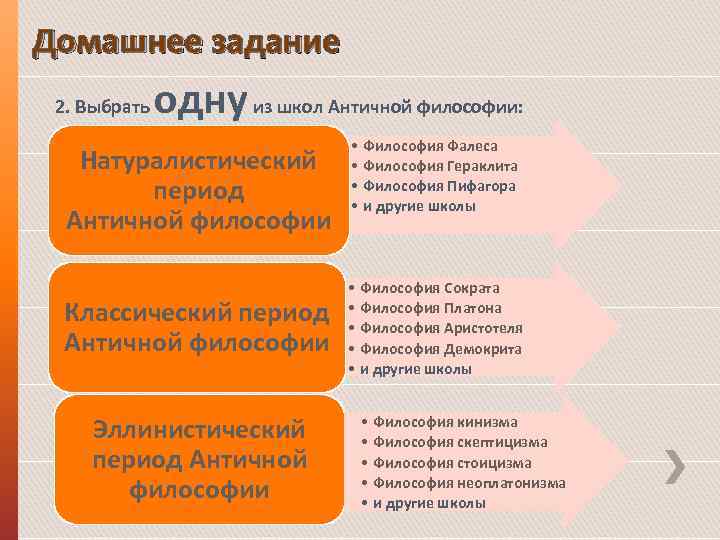 Домашнее задание

2. Выбрать одну из школ Античной философии:

Натуралистический период Античной философии

• Философия Фалеса
• Философия Гераклита
• Философия Пифагора
• и другие школы

Классический период Античной философии

• Философия Сократа
• Философия Платона
• Философия Аристотеля
• Философия Демокрита
• и другие школы

Эллинистический период Античной философии

• Философия кинизма
• Философия скептицизма
• Философия стоицизма
• Философия неоплатонизма
• и другие школы